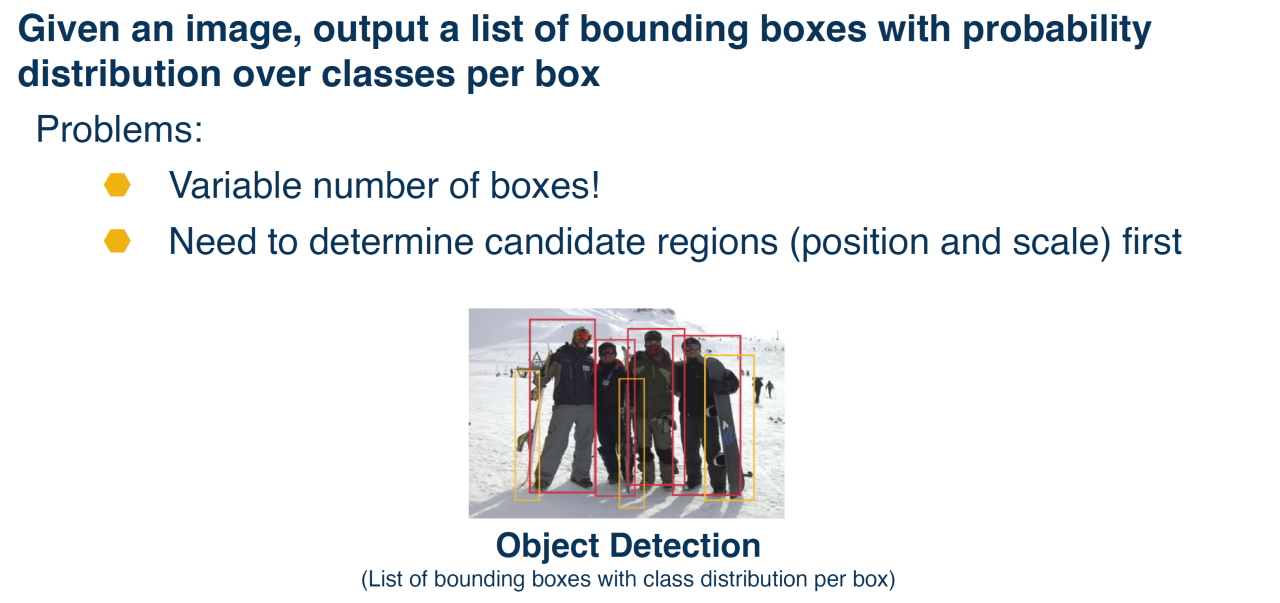 Given an image, output a list of bounding boxes with probability distribution over classes per box

Problems:

Variable number of boxes!

Need to determine candidate regions (position and scale) first

Object Detection
(List of bounding boxes with class distribution per box)